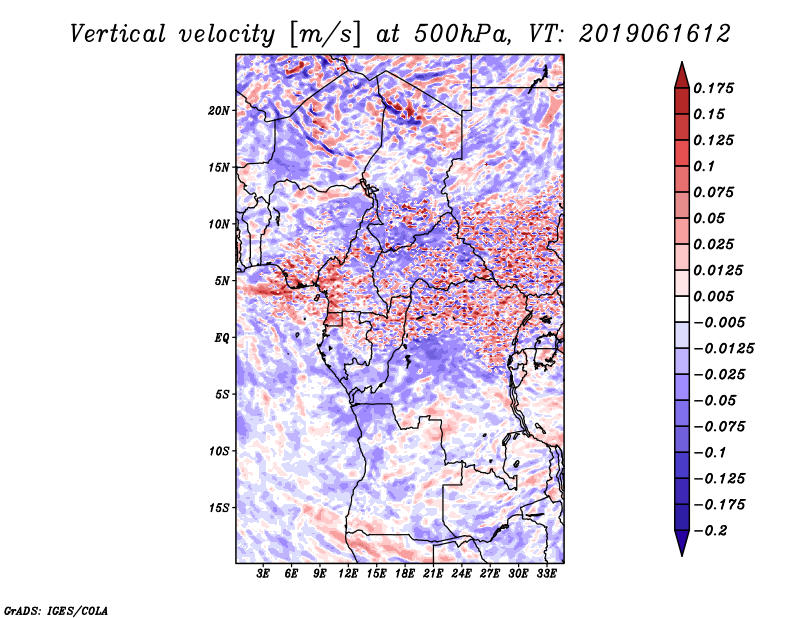 Vertical velocity [m/s] at 500hPa, VT: 2019061612

20N
15N
10N
5N
EQ
5S
10S
15S

3E 6E 9E 12E 15E 18E 21E 24E 27E 30E 33E

0.175
0.15
0.125
0.1
0.075
0.05
0.025
0.0125
0.005
−0.005
−0.0125
−0.025
−0.05
−0.075
−0.1
−0.125
−0.175
−0.2

GrADS: IGES/COLA